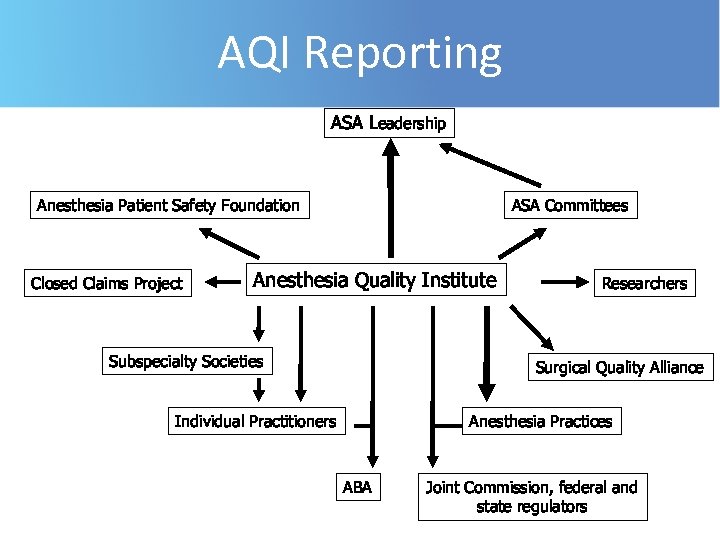 AQI Reporting

ASA Leadership

Anesthesia Patient Safety Foundation

ASA Committees

Closed Claims Project

Anesthesia Quality Institute

Researchers

Subspecialty Societies

Surgical Quality Alliance

Individual Practitioners

Anesthesia Practices

ABA

Joint Commission, federal and state regulators